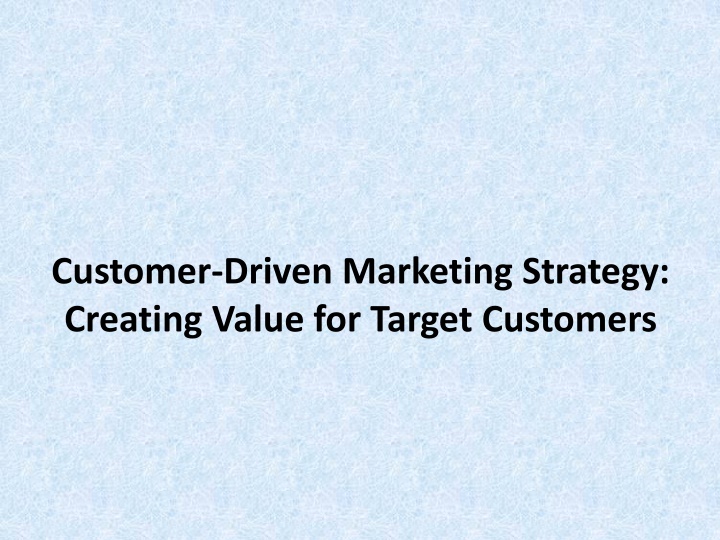 Customer-Driven Marketing Strategy: Creating Value for Target Customers